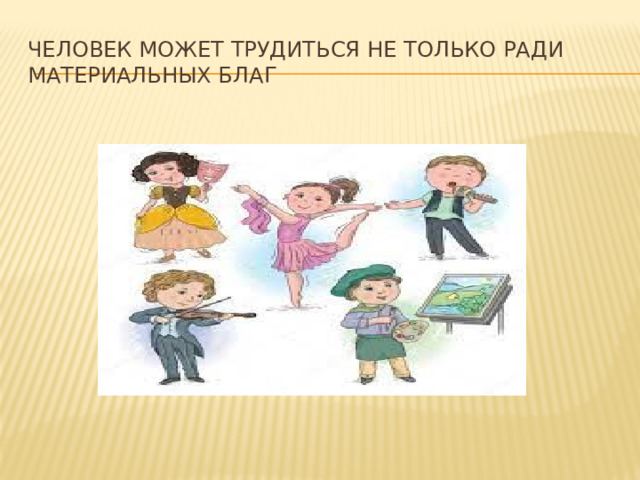 ЧЕЛОВЕК МОЖЕТ ТРУДИТЬСЯ НЕ ТОЛЬКО РАДИ МАТЕРИАЛЬНЫХ БЛАГ